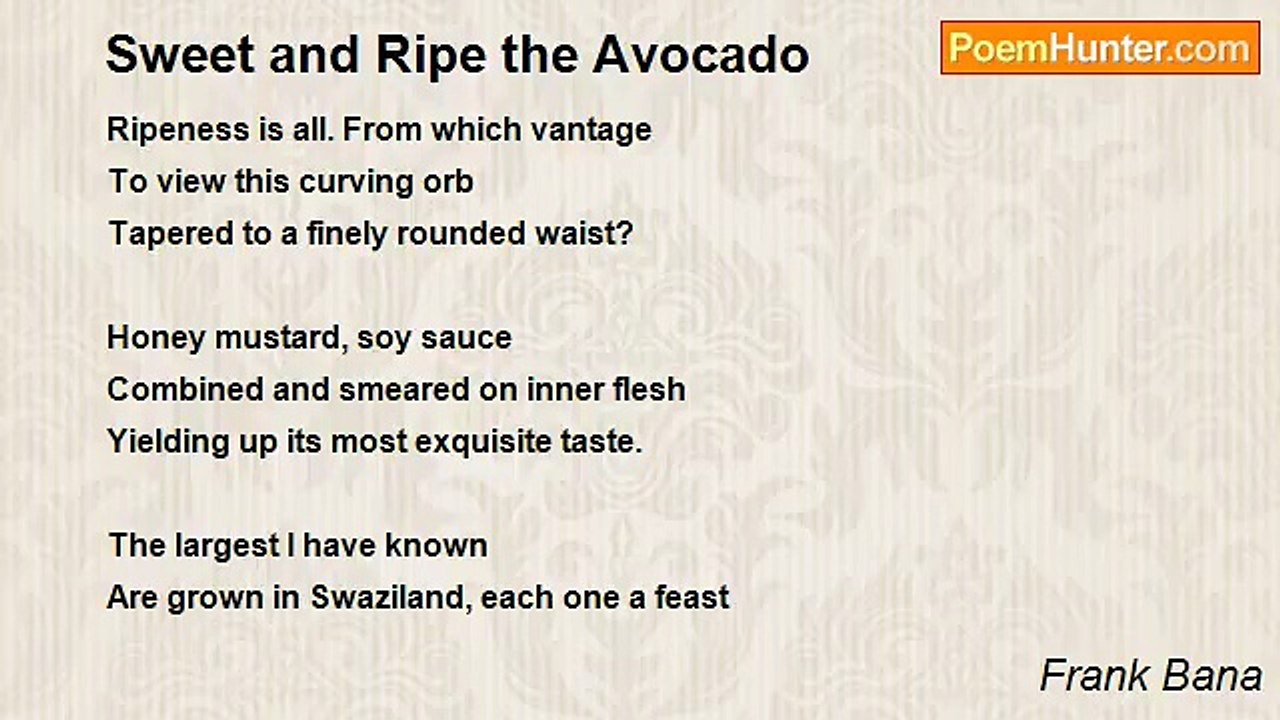 Sweet and Ripe the Avocado

PoemHunter.com

Ripeness is all. From which vantage
To view this curving orb
Tapered to a finely rounded waist?

Honey mustard, soy sauce
Combined and smeared on inner flesh
Yielding up its most exquisite taste.

The largest I have known
Are grown in Swaziland, each one a feast

Frank Bana